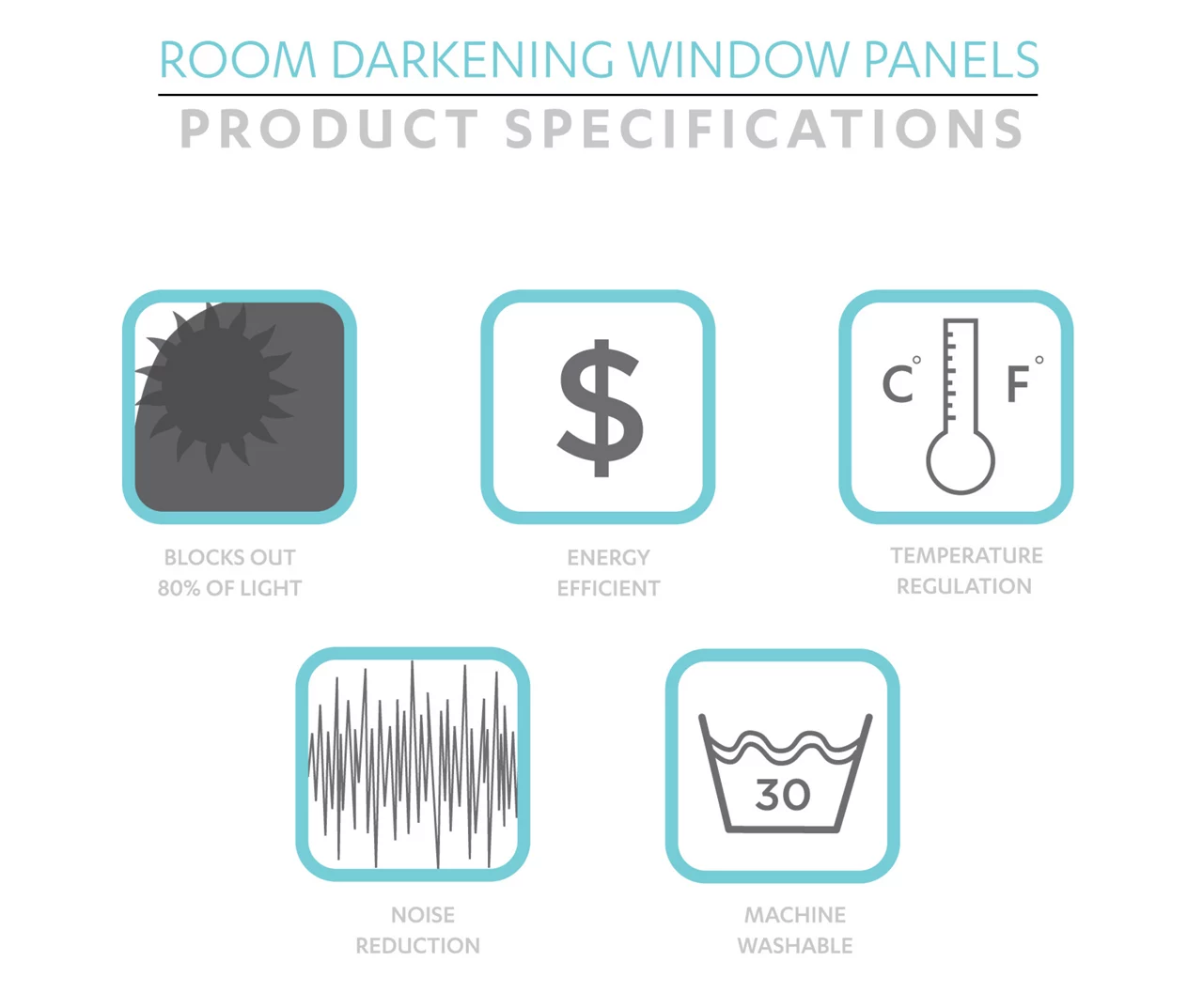 ROOM DARKENING WINDOW PANELS
PRODUCT SPECIFICATIONS

BLOCKS OUT
80% OF LIGHT

$

ENERGY
EFFICIENT

C° F°

TEMPERATURE
REGULATION

NOISE
REDUCTION

30

MACHINE
WASHABLE